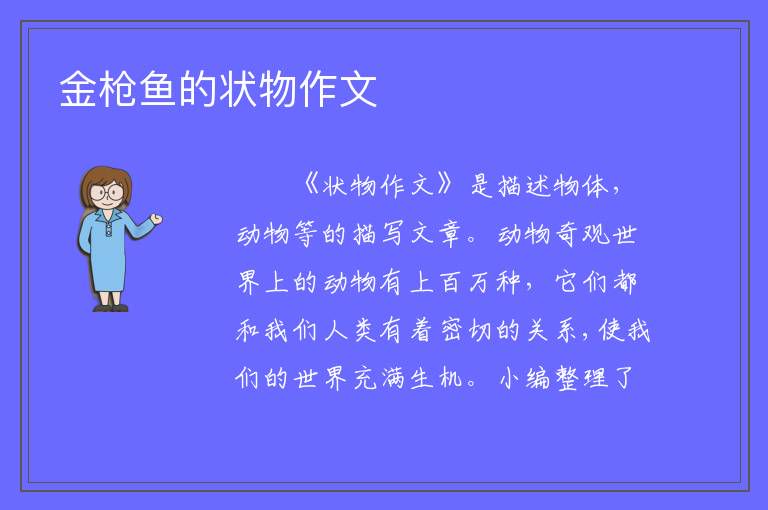 金枪鱼的状物作文

《状物作文》是描述物体，动物等的描写文章。动物奇观世界上的动物有上百万种，它们都和我们人类有着密切的关系，使我们的世界充满生机。小编整理了